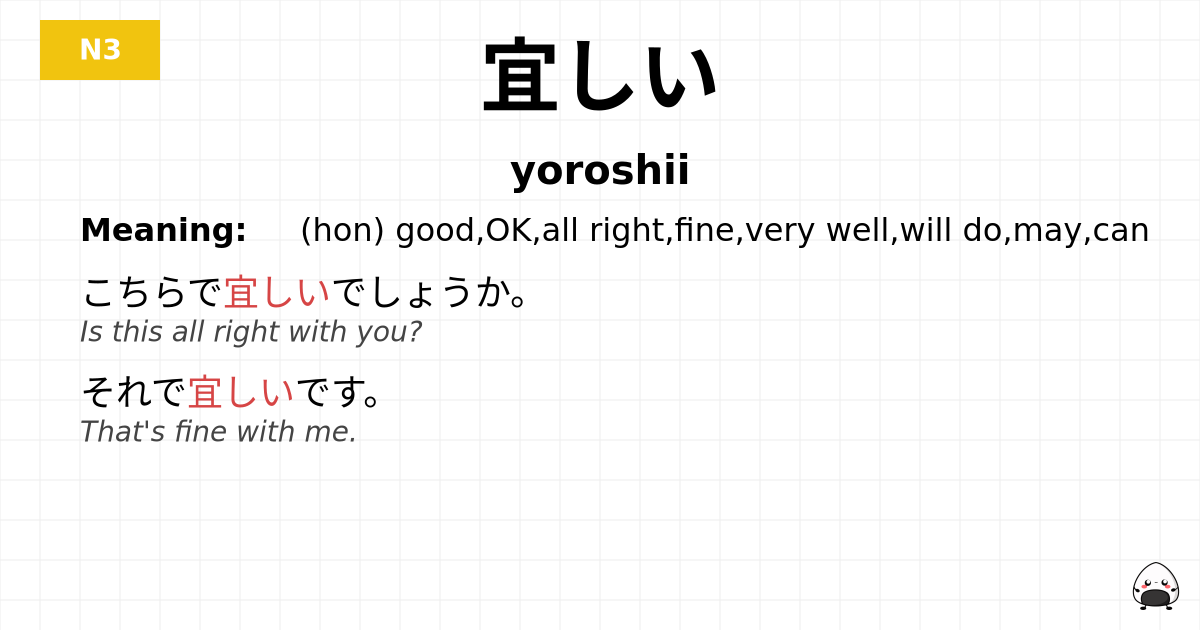 N3

宜しい

yoroshii

Meaning: (hon) good,OK,all right,fine,very well,will do,may,can

こちらで宜しいでしょうか。
Is this all right with you?

それで宜しいです。
That's fine with me.